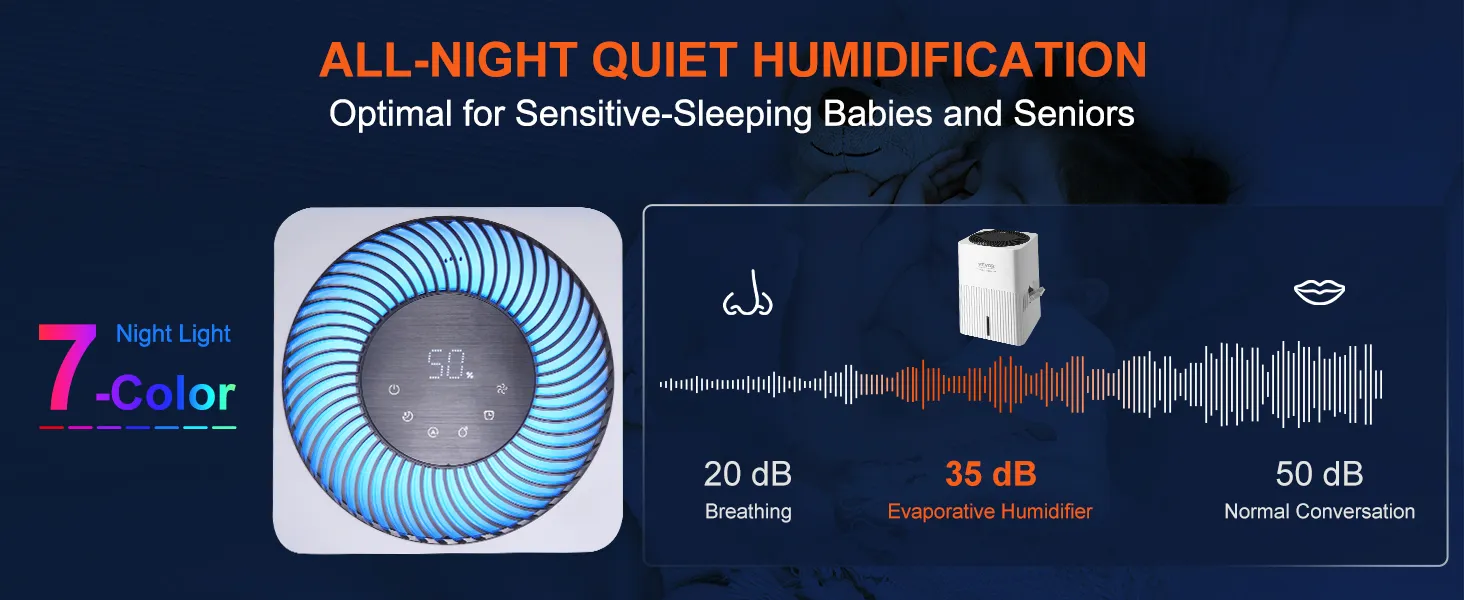 ALL-NIGHT QUIET HUMIDIFICATION
Optimal for Sensitive-Sleeping Babies and Seniors

7 Night Light
-Color

50%

20 dB
Breathing

35 dB
Evaporative Humidifier

50 dB
Normal Conversation